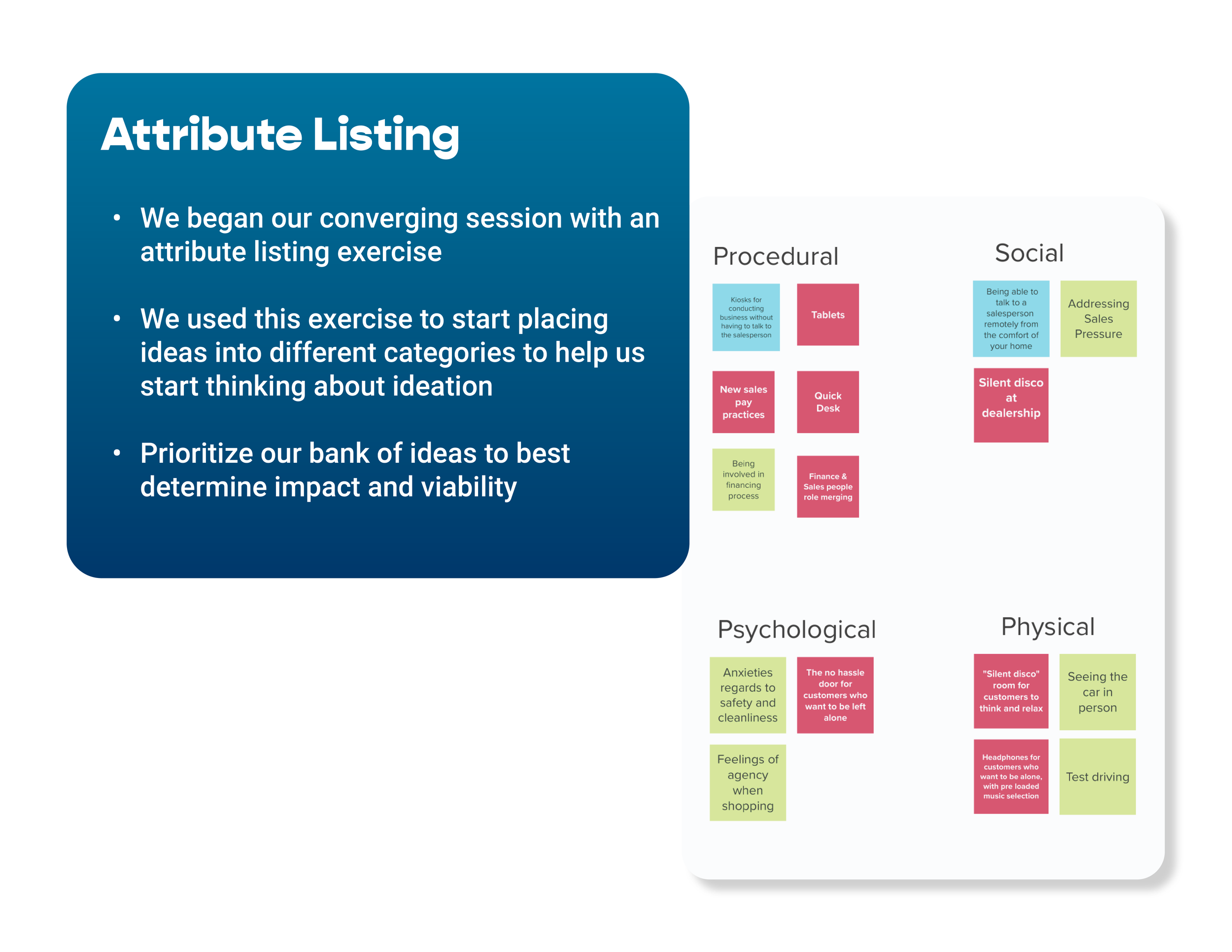 Attribute Listing

• We began our converging session with an attribute listing exercise

• We used this exercise to start placing ideas into different categories to help us start thinking about ideation

• Prioritize our bank of ideas to best determine impact and viability

Procedural

Kiosks for conducting business without having to talk to the salesperson

Tablets

New sales pay practices

Quick Desk

Being involved in financing process

Finance & Sales people role merging

Social

Being able to talk to a salesperson remotely from the comfort of your home

Addressing Sales Pressure

Silent disco at dealership

Psychological

Anxieties regards to safety and cleanliness

The no hassle door for customers who want to be left alone

Feelings of agency when shopping

Physical

"Silent disco" room for customers to think and relax

Seeing the car in person

Headphones for customers who want to be alone, with pre loaded music selection

Test driving